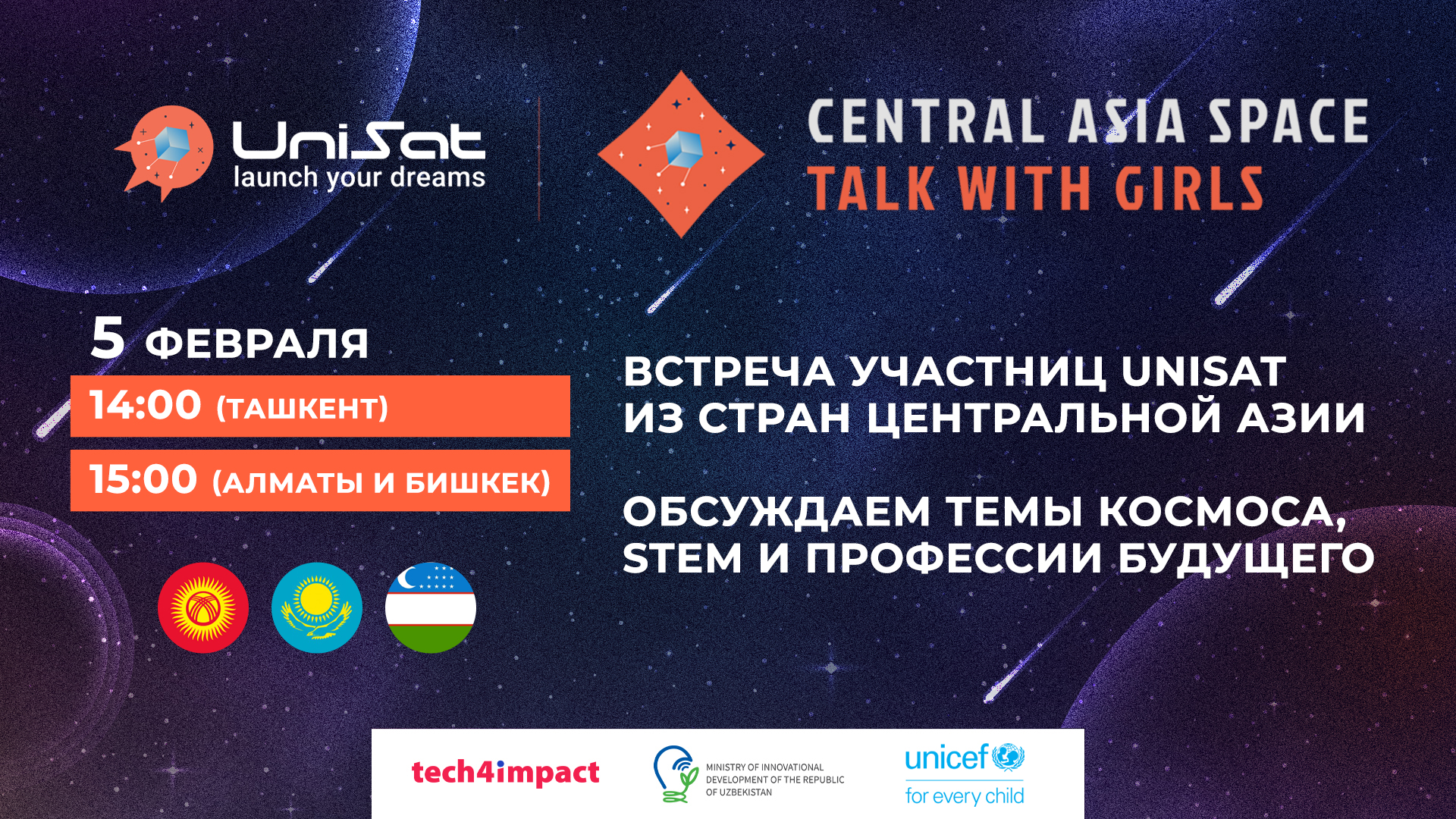 UniSat
launch your dreams

CENTRAL ASIA SPACE
TALK WITH GIRLS

5 ФЕВРАЛЯ
14:00 (ТАШКЕНТ)
15:00 (АЛМАТЫ И БИШКЕК)

ВСТРЕЧА УЧАСТНИЦ UNISAT ИЗ СТРАН ЦЕНТРАЛЬНОЙ АЗИИ

ОБСУЖДАЕМ ТЕМЫ КОСМОСА, STEM И ПРОФЕССИИ БУДУЩЕГО

tech4impact

MINISTRY OF INNOVATIONAL DEVELOPMENT OF THE REPUBLIC OF UZBEKISTAN

unicef
for every child